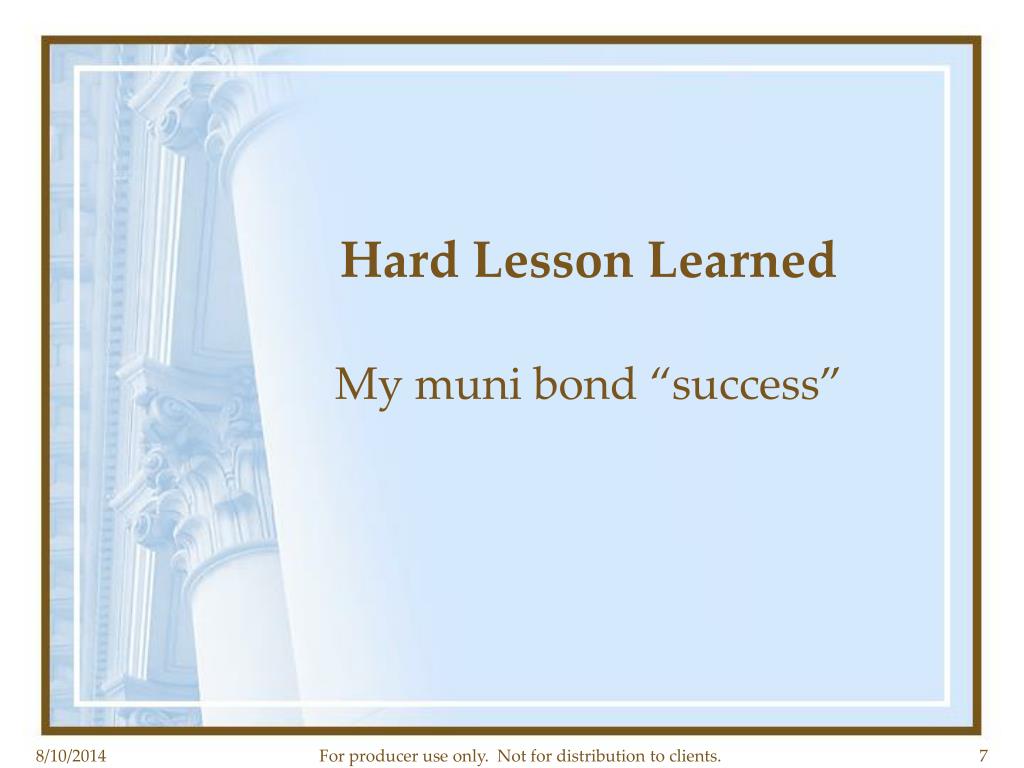 Hard Lesson Learned

My muni bond “success”

8/10/2014

For producer use only. Not for distribution to clients.

7